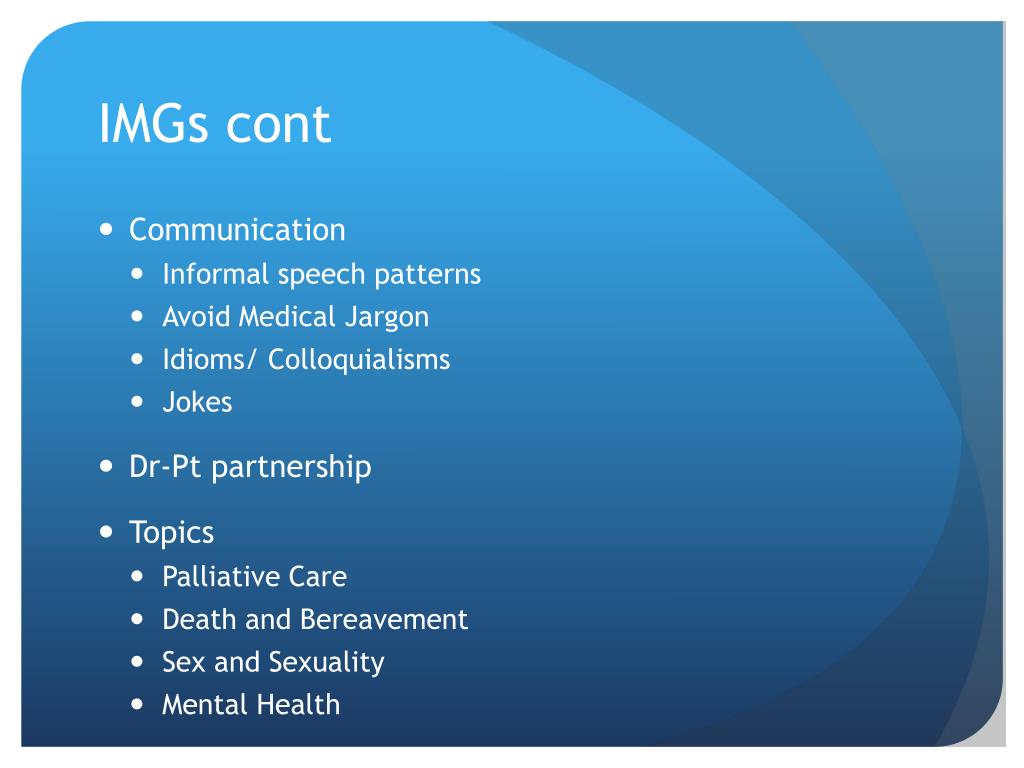 IMGs cont

- Communication
  - Informal speech patterns
  - Avoid Medical Jargon
  - Idioms/ Colloquialisms
  - Jokes
- Dr-Pt partnership
- Topics
  - Palliative Care
  - Death and Bereavement
  - Sex and Sexuality
  - Mental Health